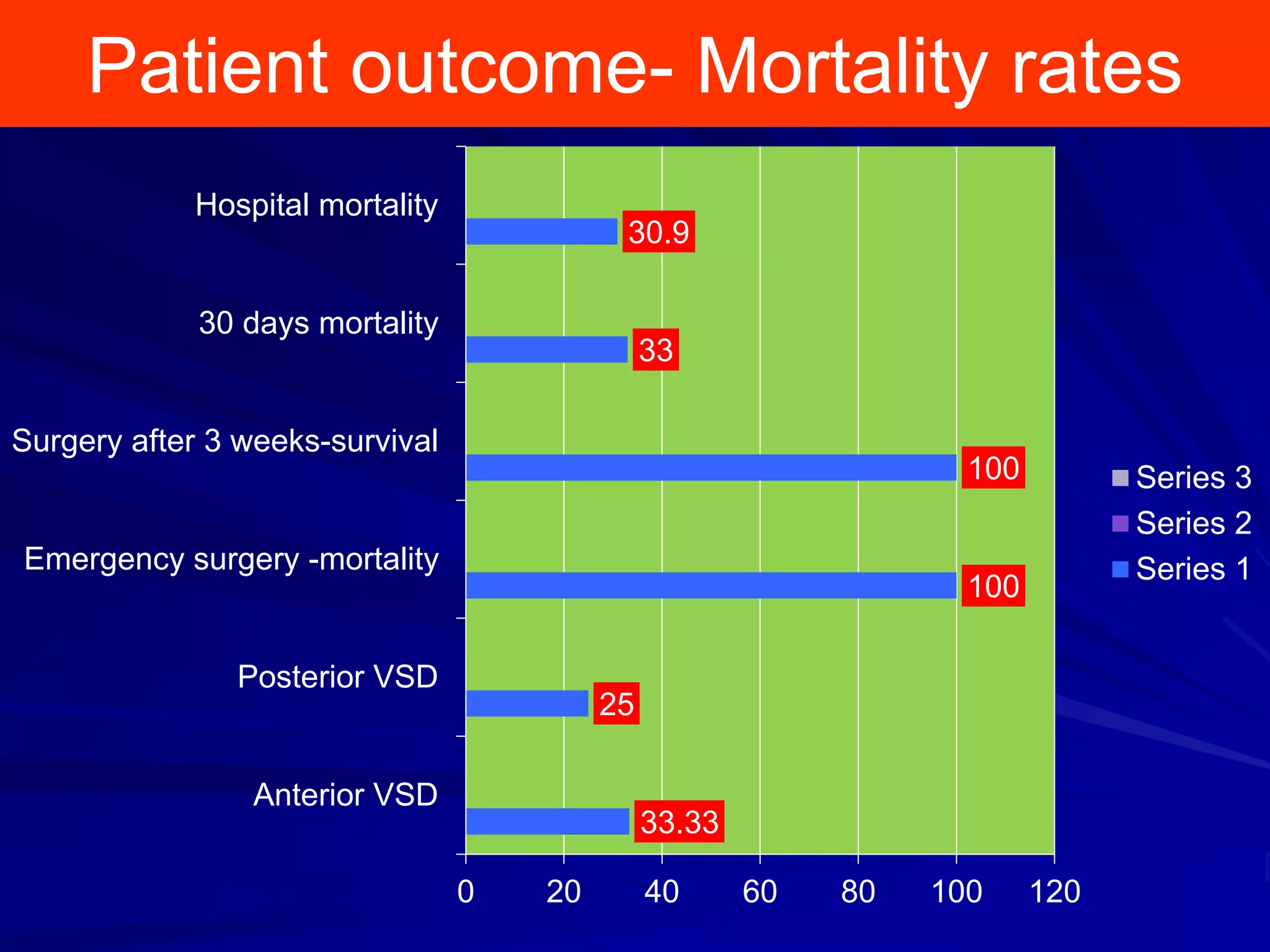 Patient outcome- Mortality rates

Hospital mortality
30.9

30 days mortality
33

Surgery after 3 weeks-survival
100

Emergency surgery -mortality
100

Posterior VSD
25

Anterior VSD
33.33

0 20 40 60 80 100 120

Series 3
Series 2
Series 1